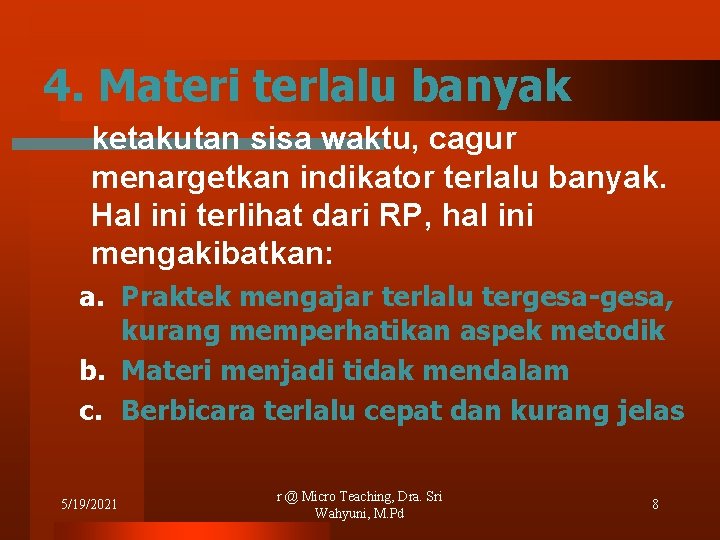 4. Materi terlalu banyak

ketakutan sisa waktu, cagur menargetkan indikator terlalu banyak. Hal ini terlihat dari RP, hal ini mengakibatkan:

a. Praktek mengajar terlalu tergesa-gesa, kurang memperhatikan aspek metodik
b. Materi menjadi tidak mendalam
c. Berbicara terlalu cepat dan kurang jelas

5/19/2021

r @ Micro Teaching, Dra. Sri Wahyuni, M.Pd

8